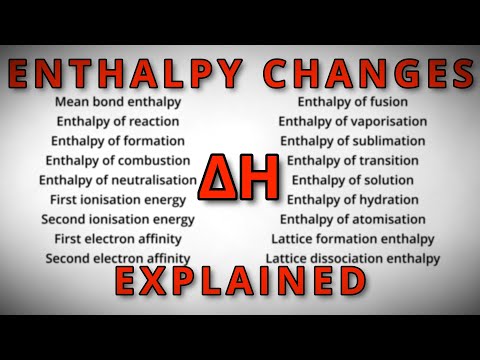 ENTHALPY CHANGES

Mean bond enthalpy
Enthalpy of reaction
Enthalpy of formation
Enthalpy of combustion
Enthalpy of neutralisation
First ionisation energy
Second ionisation energy
First electron affinity
Second electron affinity

$\Delta H$

Enthalpy of fusion
Enthalpy of vaporisation
Enthalpy of sublimation
Enthalpy of transition
Enthalpy of solution
Enthalpy of hydration
Enthalpy of atomisation
Lattice formation enthalpy
Lattice dissociation enthalpy

EXPLAINED